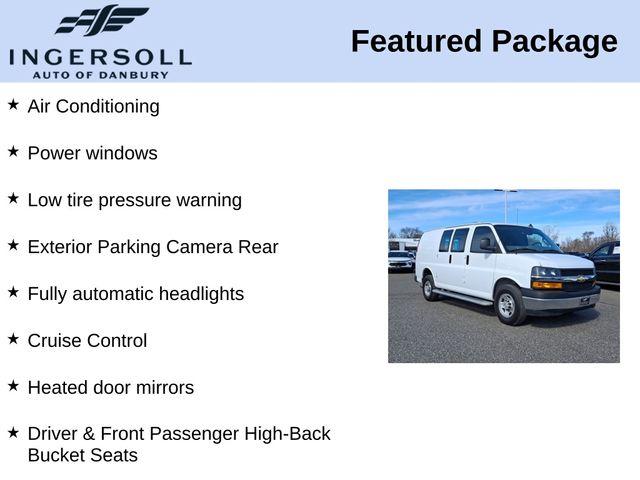 INGERSOLL
AUTO OF DANBURY

Featured Package

★ Air Conditioning

★ Power windows

★ Low tire pressure warning

★ Exterior Parking Camera Rear

★ Fully automatic headlights

★ Cruise Control

★ Heated door mirrors

★ Driver & Front Passenger High-Back Bucket Seats